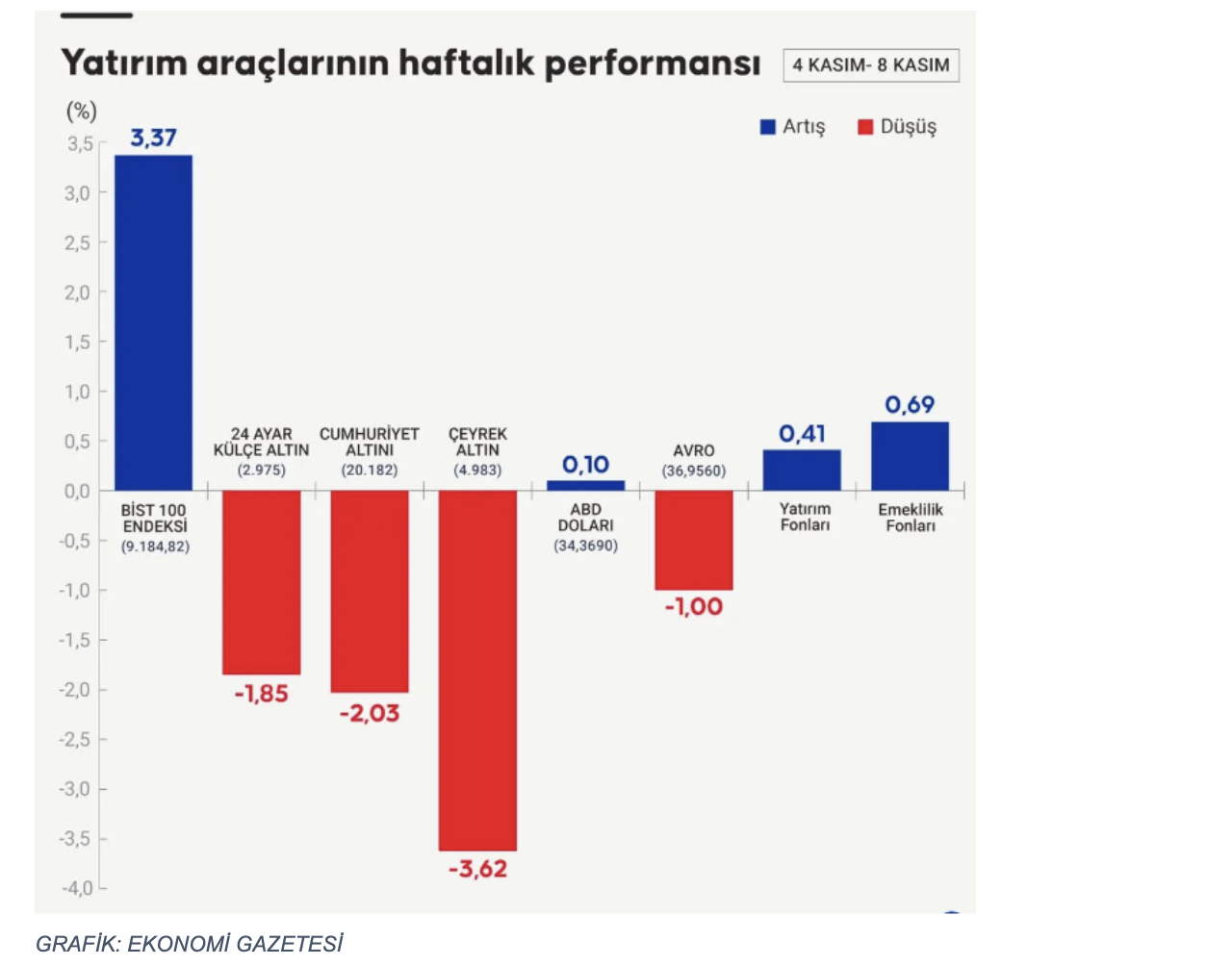 Yatırım araçlarının haftalık performansı

4 KASIM- 8 KASIM

(%)

Artış
Düşüş

3,5
3,0
2,5
2,0
1,5
1,0
0,5
0,0
-0,5
-1,0
-1,5
-2,0
-2,5
-3,0
-3,5
-4,0

3,37
BİST 100 ENDEKSİ (9.184,82)

24 AYAR KÜLÇE ALTIN (2.975)
-1,85

CUMHURİYET ALTINI (20.182)
-2,03

ÇEYREK ALTIN (4.983)
-3,62

0,10
ABD DOLARI (34,3690)

AVRO (36,9560)
-1,00

0,41
Yatırım Fonları

0,69
Emeklilik Fonları

GRAFİK: EKONOMİ GAZETESİ